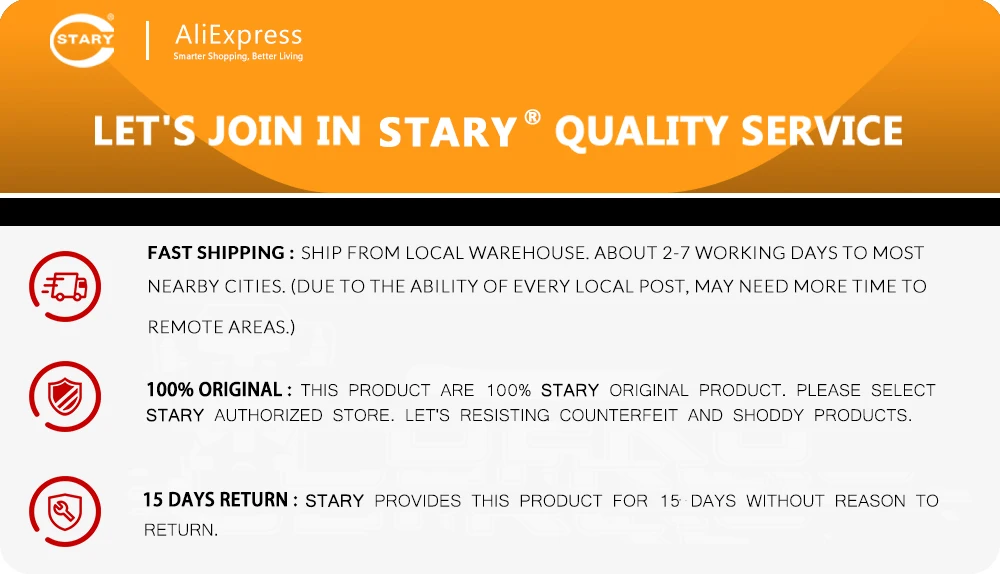 STARY®

AliExpress
Smarter Shopping, Better Living

LET'S JOIN IN STARY® QUALITY SERVICE

FAST SHIPPING : SHIP FROM LOCAL WAREHOUSE. ABOUT 2-7 WORKING DAYS TO MOST NEARBY CITIES. (DUE TO THE ABILITY OF EVERY LOCAL POST, MAY NEED MORE TIME TO REMOTE AREAS.)

100% ORIGINAL : THIS PRODUCT ARE 100% STARY ORIGINAL PRODUCT. PLEASE SELECT STARY AUTHORIZED STORE. LET'S RESISTING COUNTERFEIT AND SHODDY PRODUCTS.

15 DAYS RETURN : STARY PROVIDES THIS PRODUCT FOR 15 DAYS WITHOUT REASON TO RETURN.